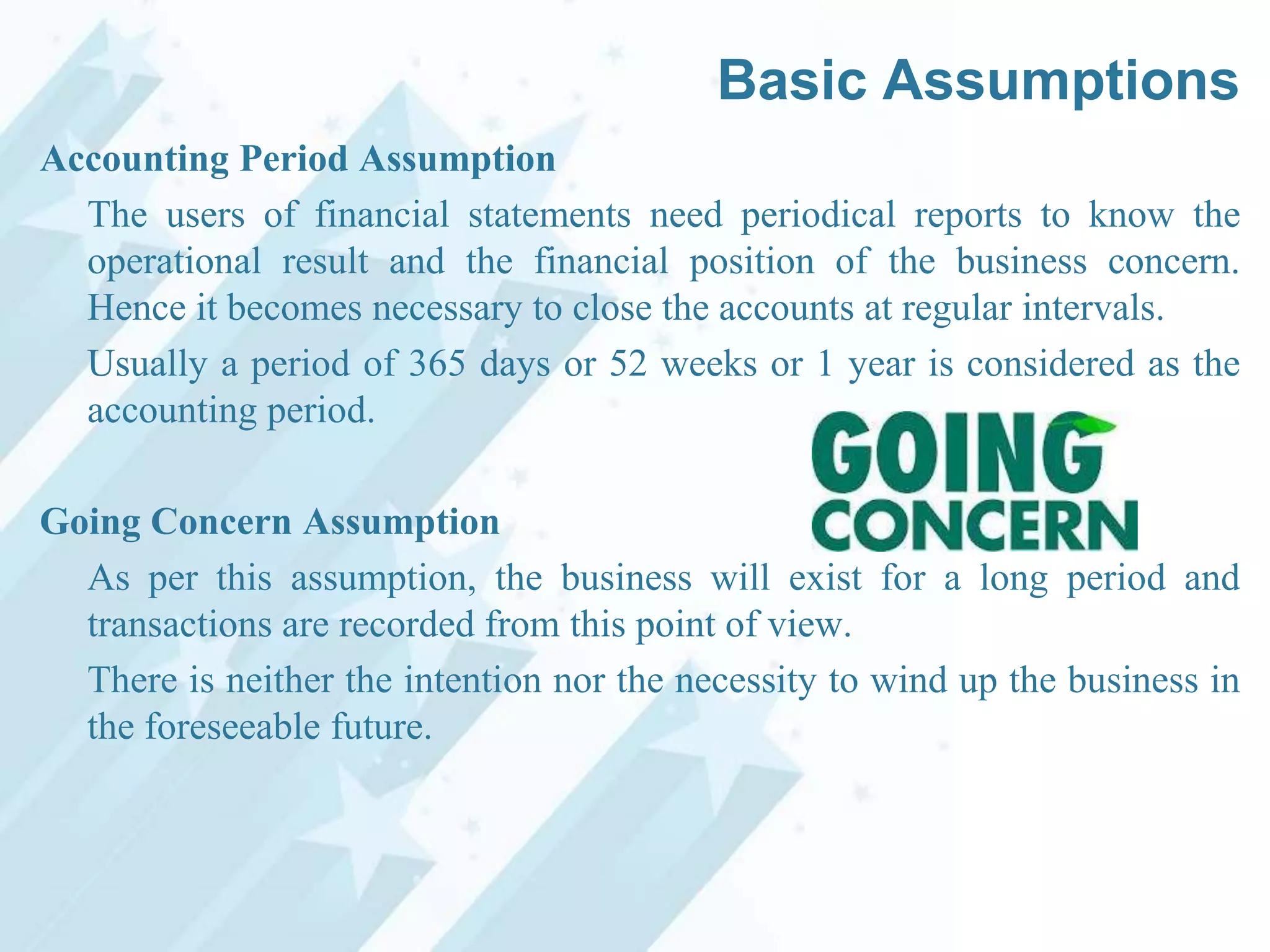 Basic Assumptions

Accounting Period Assumption

The users of financial statements need periodical reports to know the operational result and the financial position of the business concern. Hence it becomes necessary to close the accounts at regular intervals.

Usually a period of 365 days or 52 weeks or 1 year is considered as the accounting period.

GOING CONCERN

Going Concern Assumption

As per this assumption, the business will exist for a long period and transactions are recorded from this point of view.

There is neither the intention nor the necessity to wind up the business in the foreseeable future.